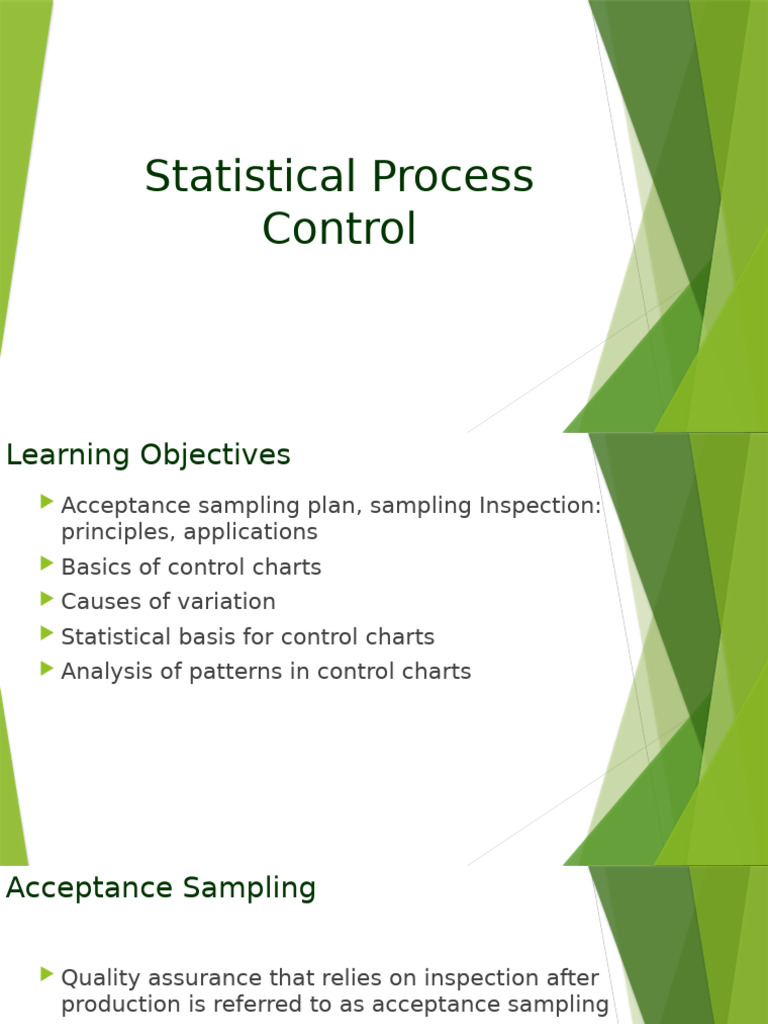 Statistical Process Control

Learning Objectives

Acceptance sampling plan, sampling Inspection: principles, applications

Basics of control charts

Causes of variation

Statistical basis for control charts

Analysis of patterns in control charts

Acceptance Sampling

Quality assurance that relies on inspection after production is referred to as acceptance sampling